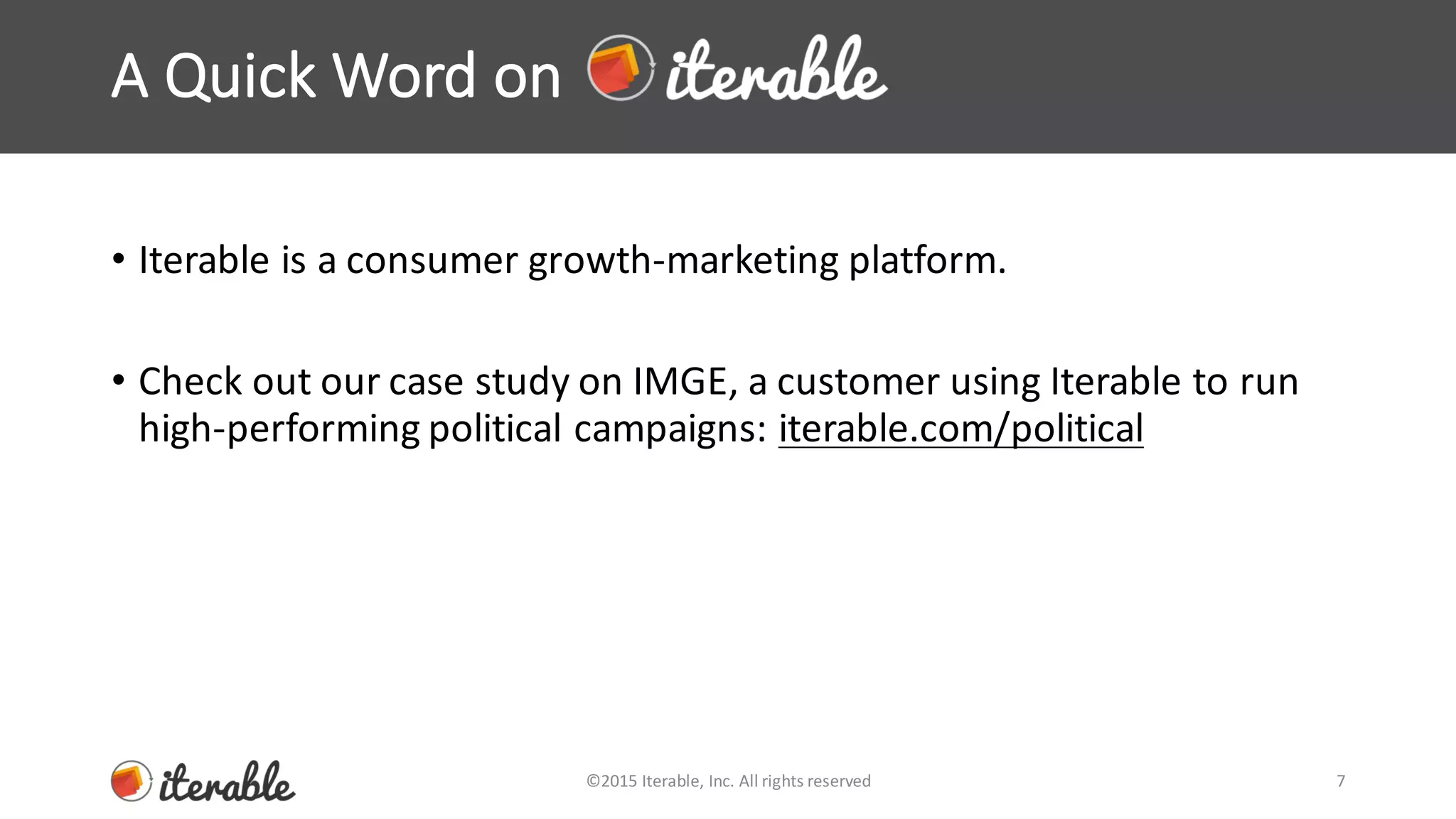 A Quick Word on iterable

• Iterable is a consumer growth-marketing platform.

• Check out our case study on IMGE, a customer using Iterable to run high-performing political campaigns: iterable.com/political

iterable

©2015 Iterable, Inc. All rights reserved

7